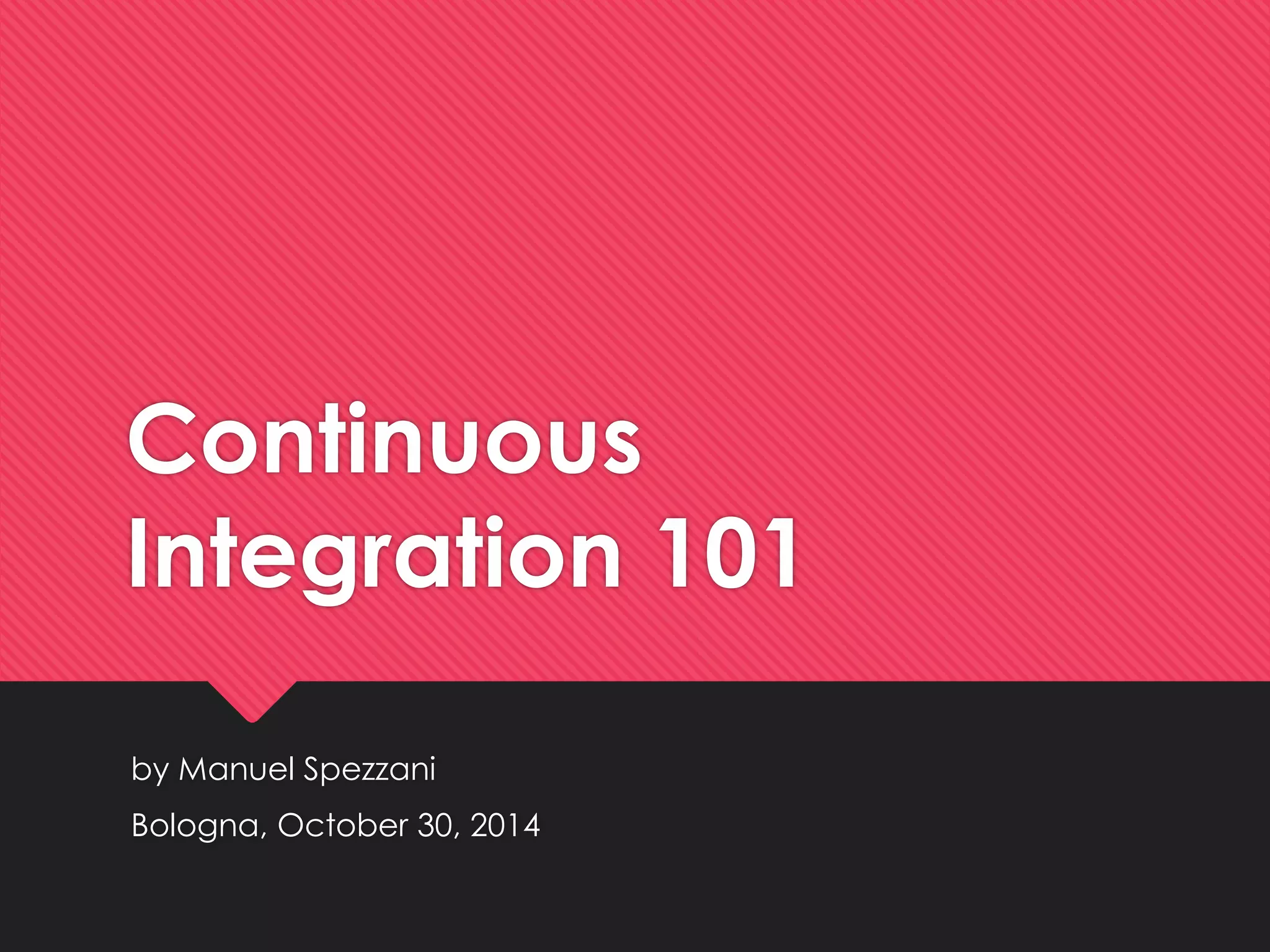 Continuous Integration 101

by Manuel Spezzani

Bologna, October 30, 2014